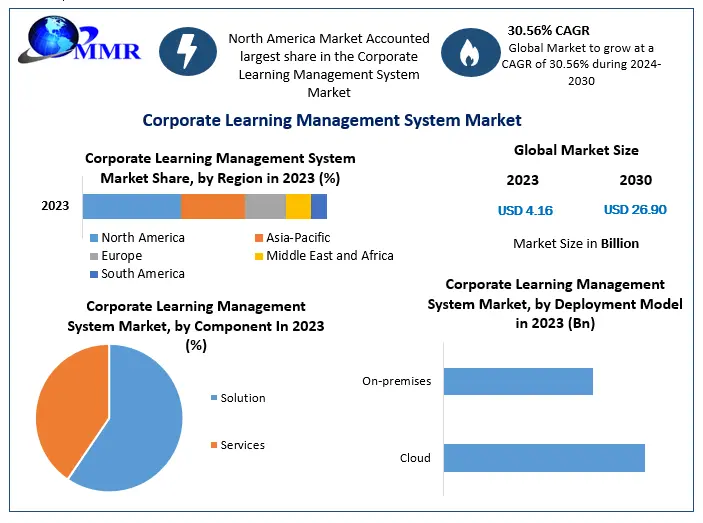 MMR

North America Market Accounted largest share in the Corporate Learning Management System Market

30.56% CAGR
Global Market to grow at a CAGR of 30.56% during 2024-2030

Corporate Learning Management System Market

Corporate Learning Management System Market Share, by Region in 2023 (%)

2023

North America
Asia-Pacific
Europe
Middle East and Africa
South America

Global Market Size

| 2023 | 2030 |
|---|---|
| USD 4.16 | USD 26.90 |

Market Size in Billion

Corporate Learning Management System Market, by Component In 2023 (%)

Solution
Services

Corporate Learning Management System Market, by Deployment Model in 2023 (Bn)

On-premises
Cloud